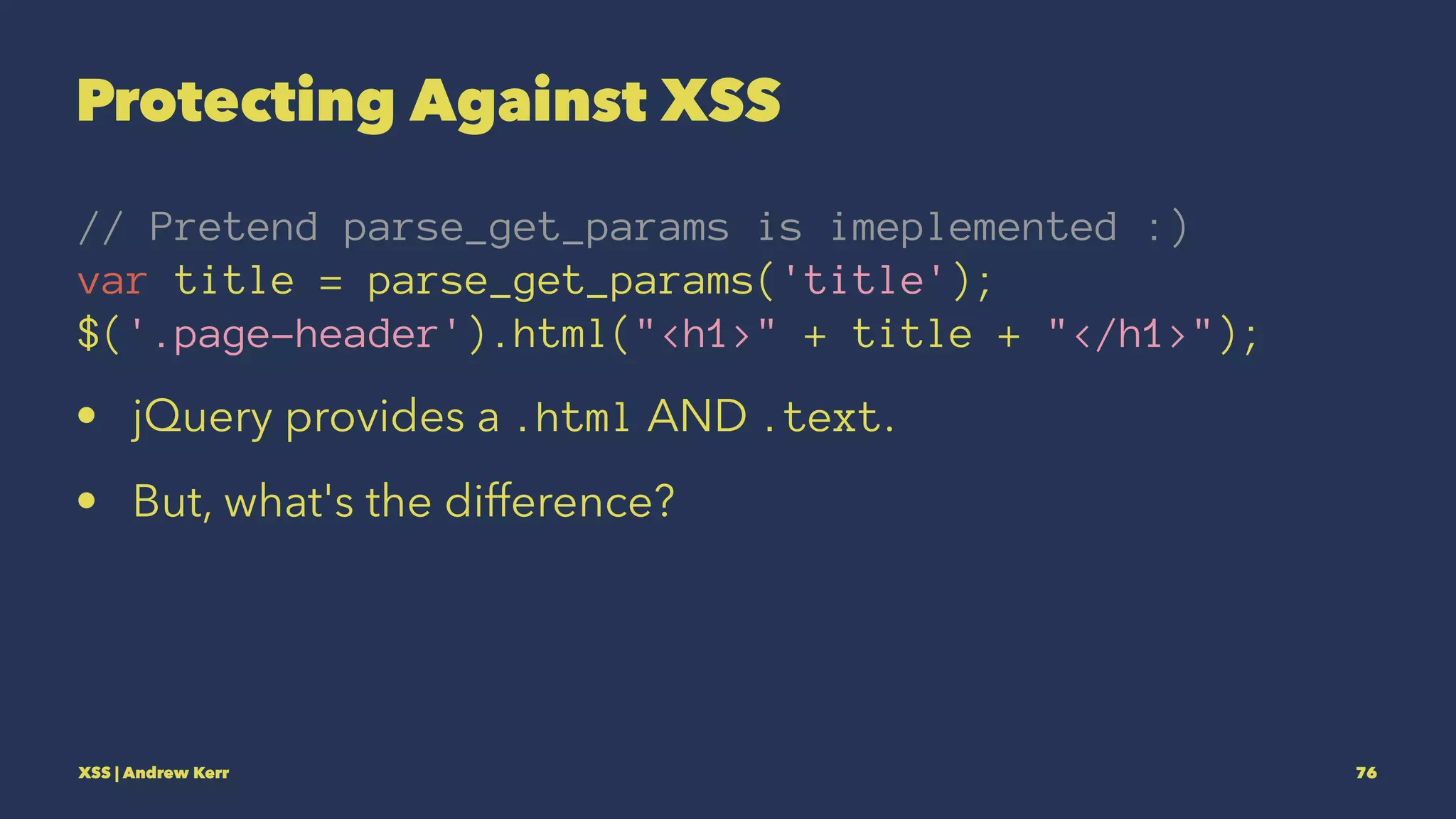 Protecting Against XSS

// Pretend parse_get_params is imeplemented :)
var title = parse_get_params('title');
$('.page-header').html("<h1>" + title + "</h1>");

• jQuery provides a .html AND .text.

• But, what's the difference?

XSS | Andrew Kerr

76